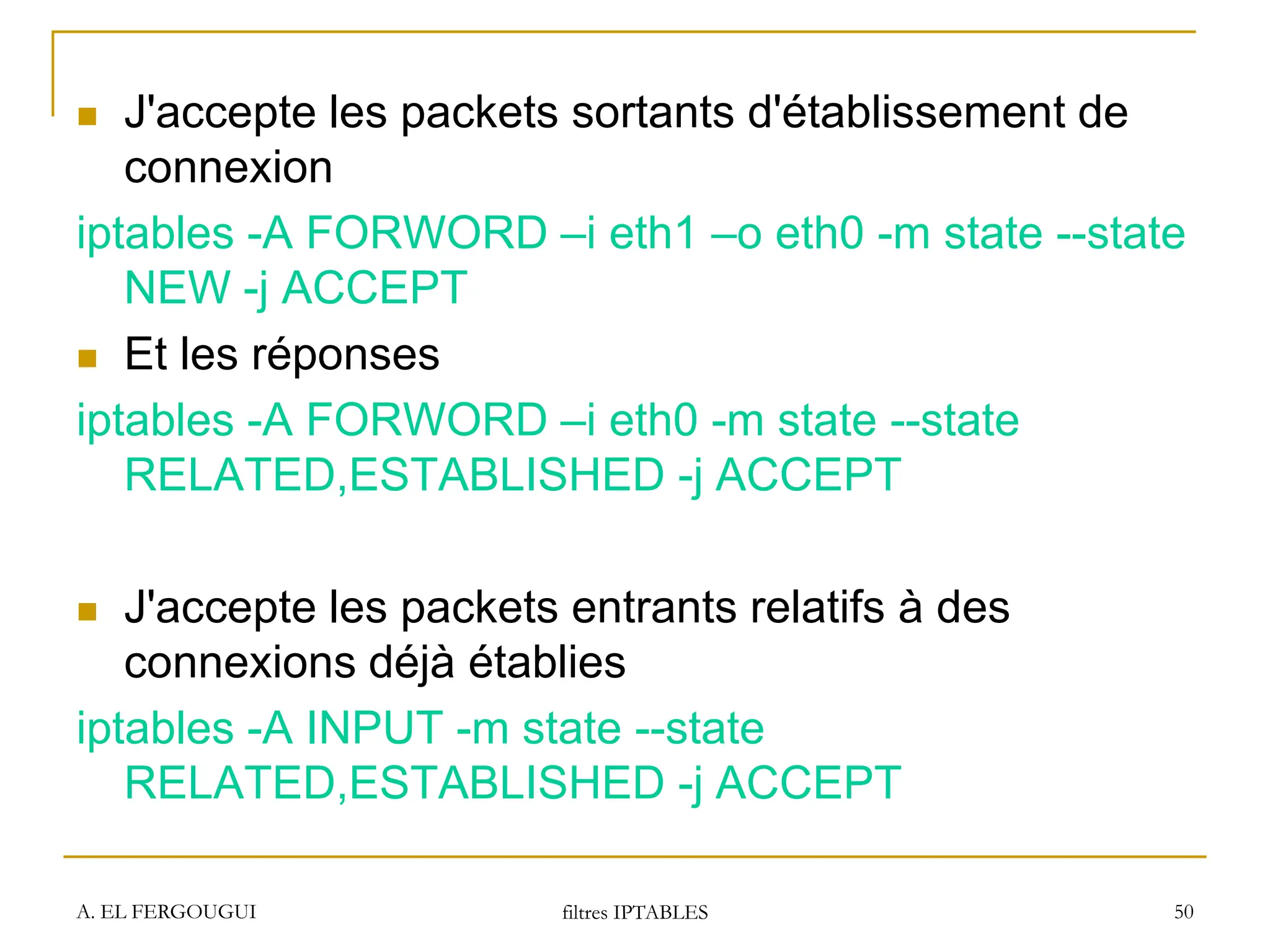 J'accepte les packets sortants d'établissement de connexion

iptables -A FORWORD –i eth1 –o eth0 -m state --state NEW -j ACCEPT

Et les réponses

iptables -A FORWORD –i eth0 -m state --state RELATED,ESTABLISHED -j ACCEPT

J'accepte les packets entrants relatifs à des connexions déjà établies

iptables -A INPUT -m state --state RELATED,ESTABLISHED -j ACCEPT

A. EL FERGOUGUI filtres IPTABLES 50